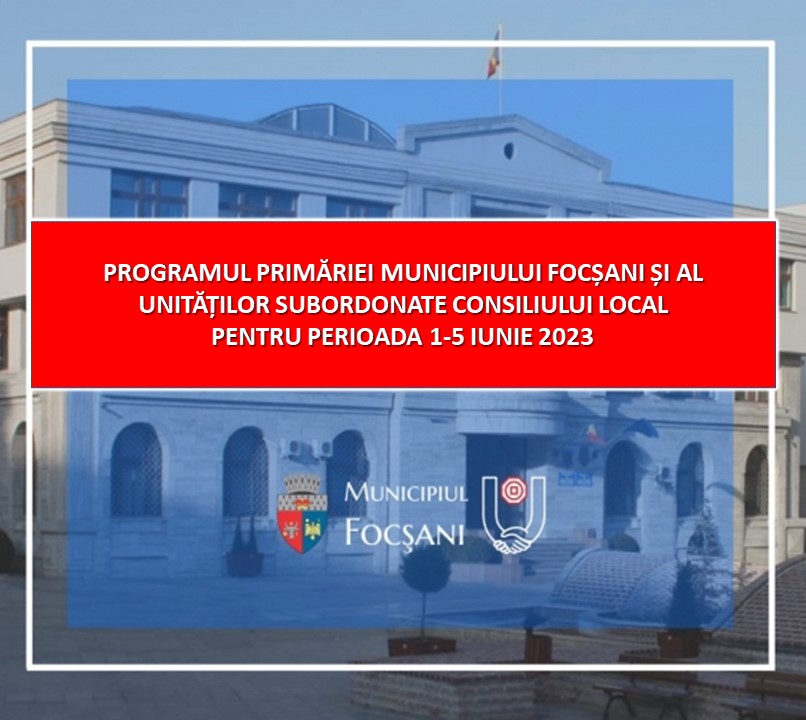 PROGRAMUL PRIMĂRIEI MUNICIPIULUI FOCȘANI ȘI AL UNITĂȚILOR SUBORDONATE CONSILIULUI LOCAL PENTRU PERIOADA 1-5 IUNIE 2023

MUNICIPIUL FOCȘANI